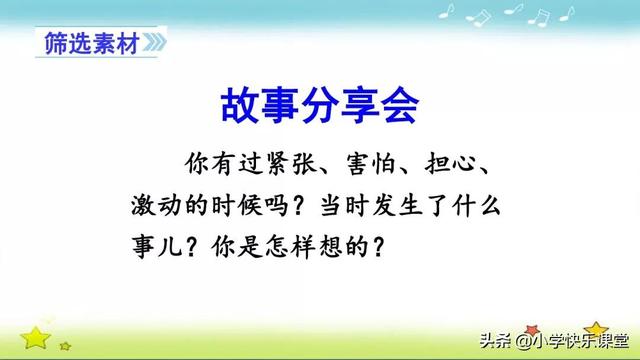 筛选素材

故事分享会

你有过紧张、害怕、担心、激动的时候吗？当时发生了什么事儿？你是怎样想的？

头条 @小学快乐课堂